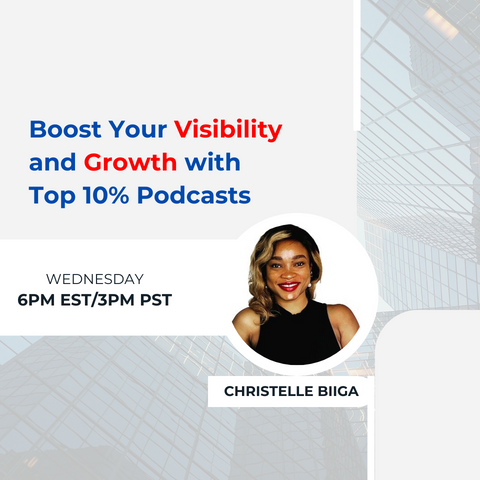 Boost Your Visibility and Growth with Top 10% Podcasts

WEDNESDAY
6PM EST/3PM PST

CHRISTELLE BIIGA